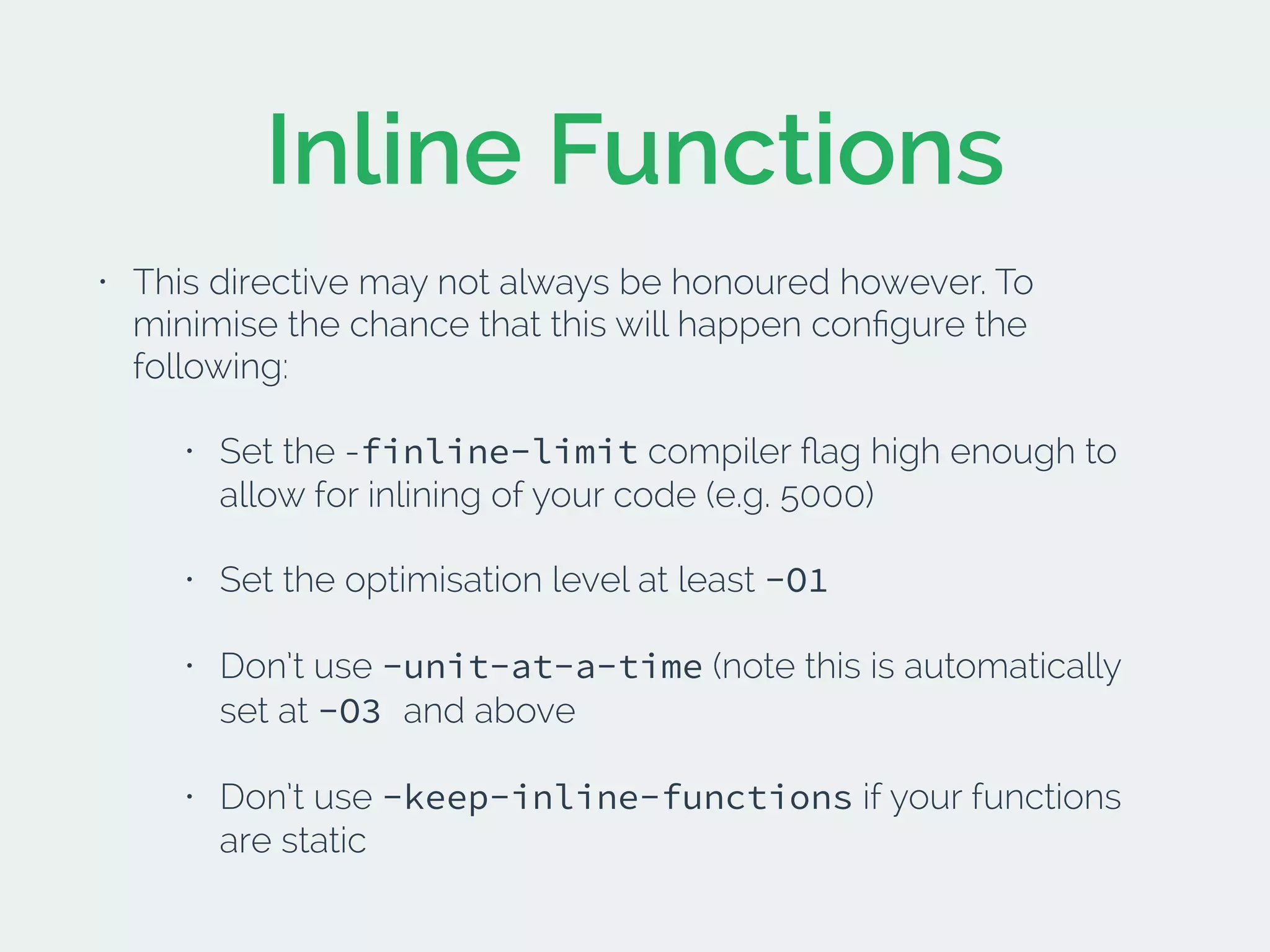 Inline Functions

• This directive may not always be honoured however. To minimise the chance that this will happen configure the following:

• Set the -finline-limit compiler flag high enough to allow for inlining of your code (e.g. 5000)

• Set the optimisation level at least -O1

• Don't use -unit-at-a-time (note this is automatically set at -O3 and above

• Don't use -keep-inline-functions if your functions are static